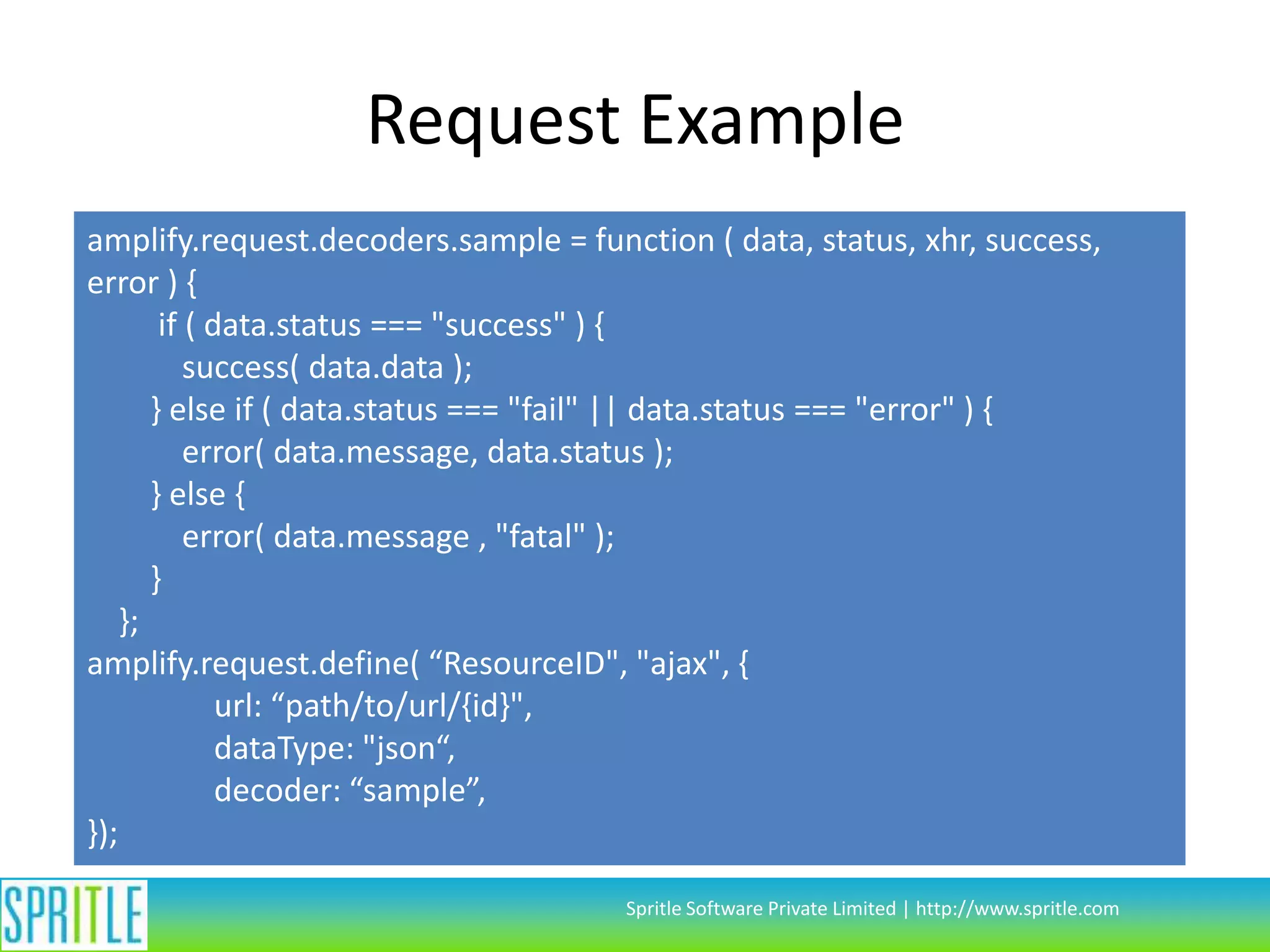 Request Example

amplify.request.decoders.sample = function ( data, status, xhr, success, error ) {
if ( data.status === "success" ) {
success( data.data );
} else if ( data.status === "fail" || data.status === "error" ) {
error( data.message, data.status );
} else {
error( data.message , "fatal" );
}
};
amplify.request.define( “ResourceID", "ajax", {
url: “path/to/url/{id}",
dataType: "json“,
decoder: “sample”,
});

SPRITLE

Spritle Software Private Limited | http://www.spritle.com